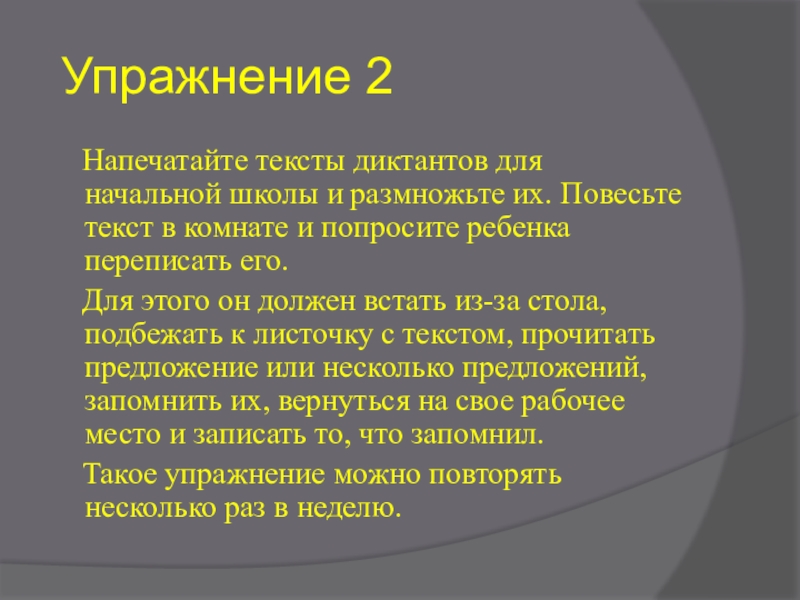 Упражнение 2

Напечатайте тексты диктантов для начальной школы и размножьте их. Повесьте текст в комнате и попросите ребенка переписать его.

Для этого он должен встать из-за стола, подбежать к листочку с текстом, прочитать предложение или несколько предложений, запомнить их, вернуться на свое рабочее место и записать то, что запомнил.

Такое упражнение можно повторять несколько раз в неделю.